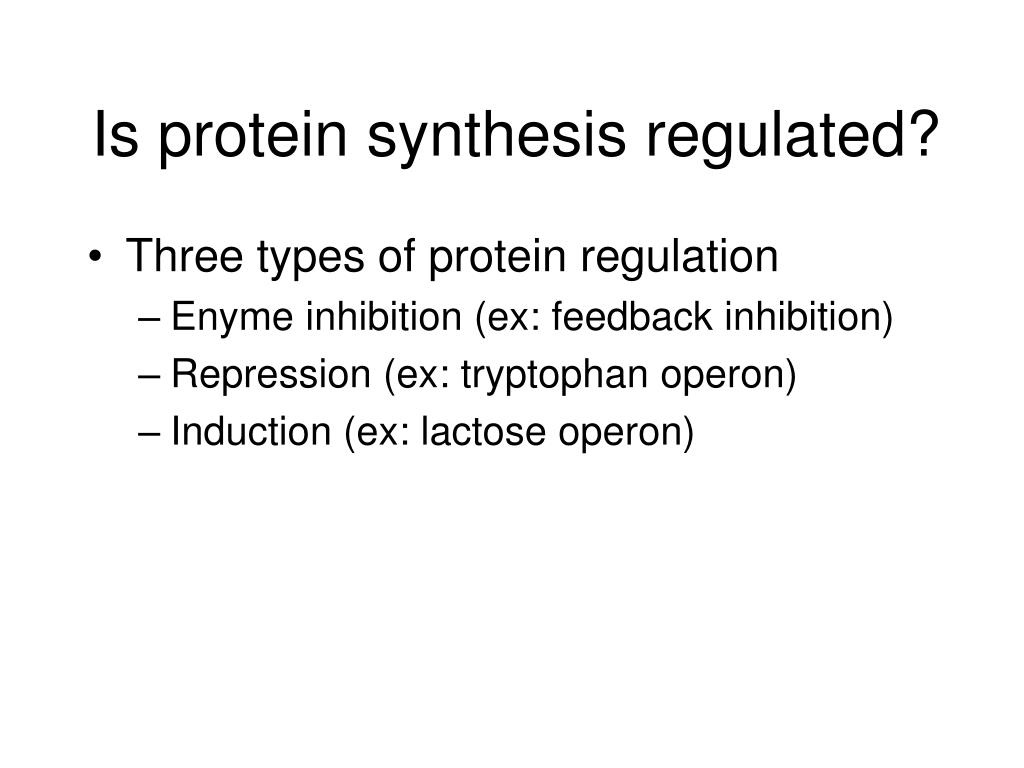 Is protein synthesis regulated?

• Three types of protein regulation
– Enyme inhibition (ex: feedback inhibition)
– Repression (ex: tryptophan operon)
– Induction (ex: lactose operon)